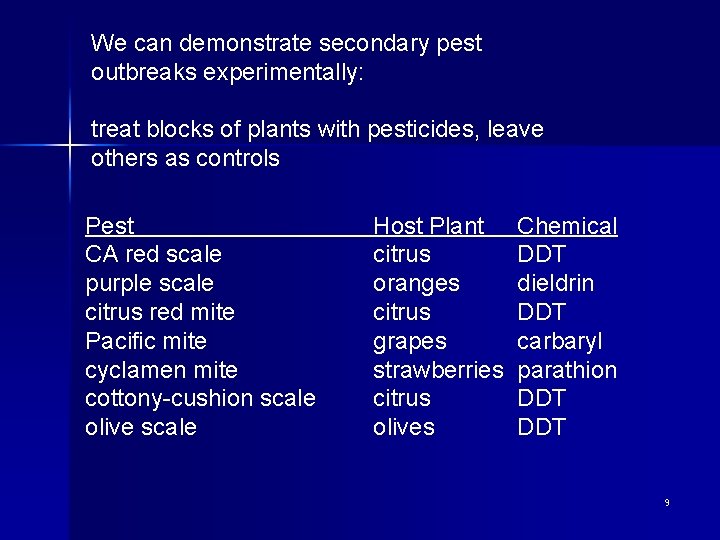 We can demonstrate secondary pest outbreaks experimentally:

treat blocks of plants with pesticides, leave others as controls

| Pest | Host Plant | Chemical |
|---|---|---|
| CA red scale | citrus | DDT |
| purple scale | oranges | dieldrin |
| citrus red mite | citrus | DDT |
| Pacific mite | grapes | carbaryl |
| cyclamen mite | strawberries | parathion |
| cottony-cushion scale | citrus | DDT |
| olive scale | olives | DDT |

9